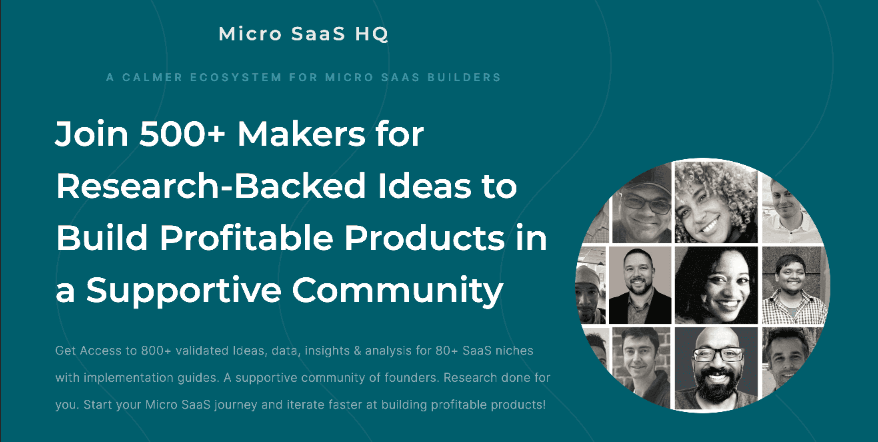 Micro SaaS HQ

A CALMER ECOSYSTEM FOR MICRO SAAS BUILDERS

Join 500+ Makers for Research-Backed Ideas to Build Profitable Products in a Supportive Community

Get Access to 800+ validated Ideas, data, insights & analysis for 80+ SaaS niches with implementation guides. A supportive community of founders. Research done for you. Start your Micro SaaS journey and iterate faster at building profitable products!